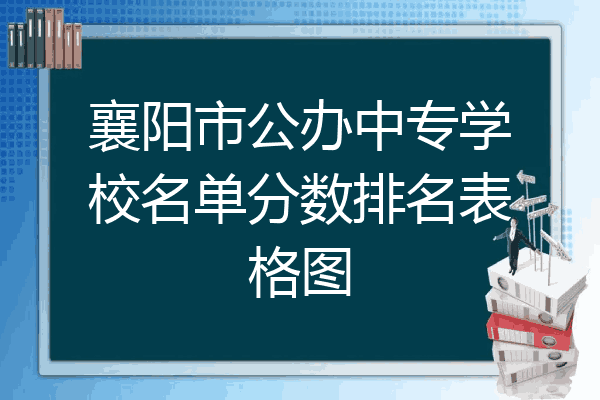 襄阳市公办中专学校名单分数排名表格图